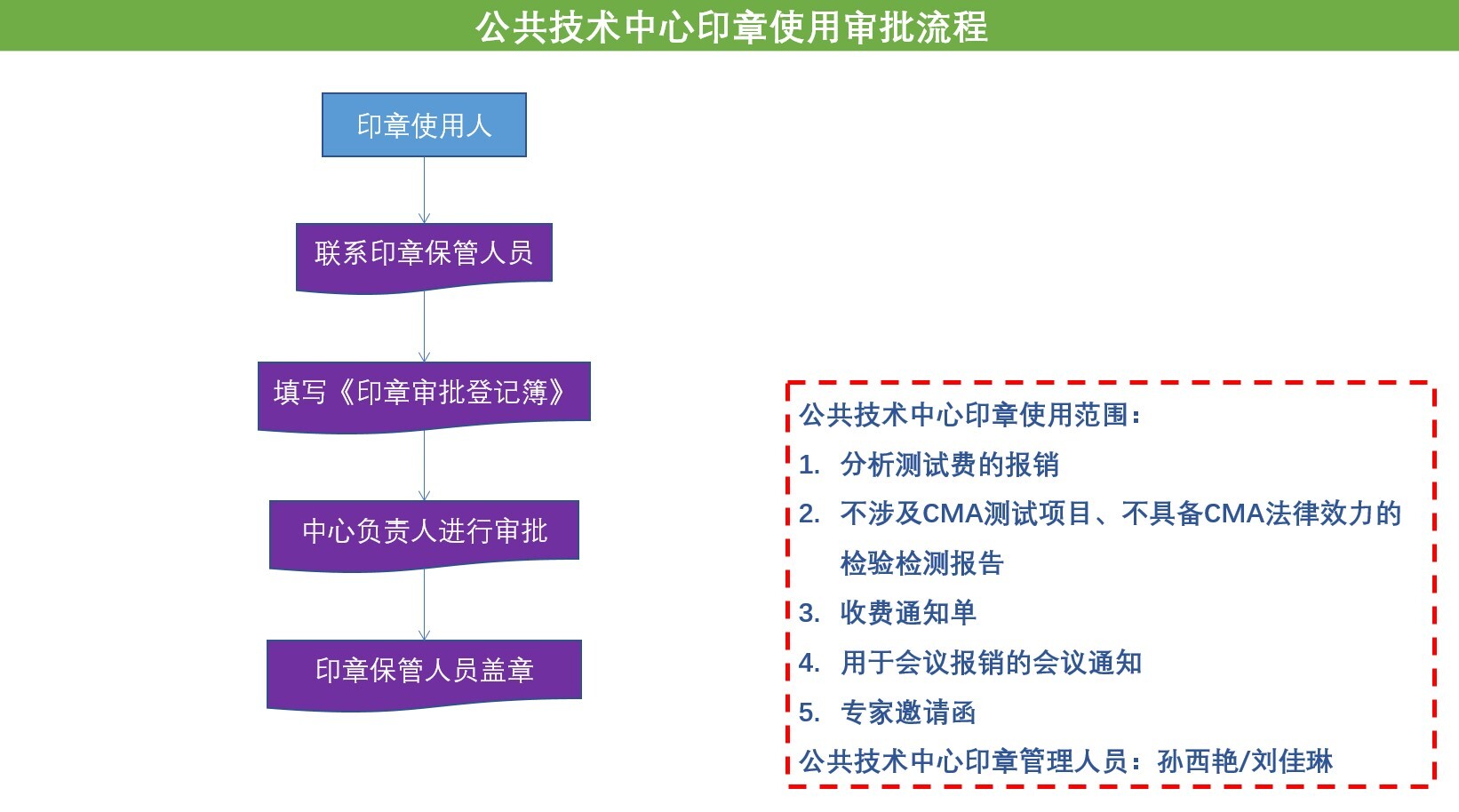 公共技术中心印章使用审批流程

印章使用人

联系印章保管人员

填写《印章审批登记簿》

中心负责人进行审批

印章保管人员盖章

公共技术中心印章使用范围：
1. 分析测试费的报销
2. 不涉及CMA测试项目、不具备CMA法律效力的检验检测报告
3. 收费通知单
4. 用于会议报销的会议通知
5. 专家邀请函
公共技术中心印章管理人员：孙西艳/刘佳琳